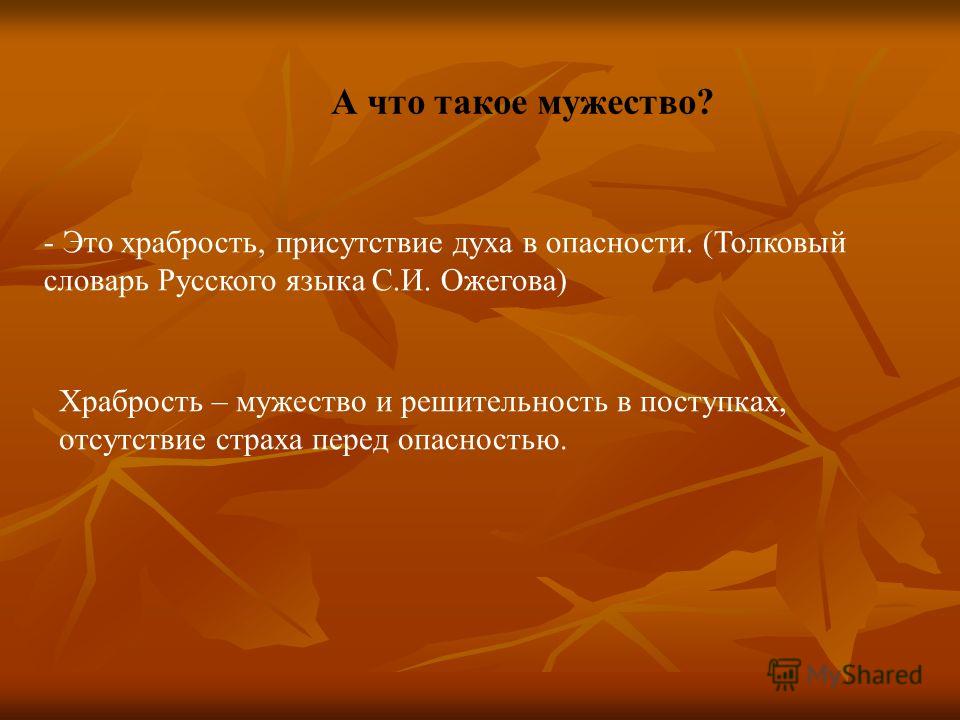 А что такое мужество?

- Это храбрость, присутствие духа в опасности. (Толковый словарь Русского языка С.И. Ожегова)

Храбрость – мужество и решительность в поступках, отсутствие страха перед опасностью.

MyShared